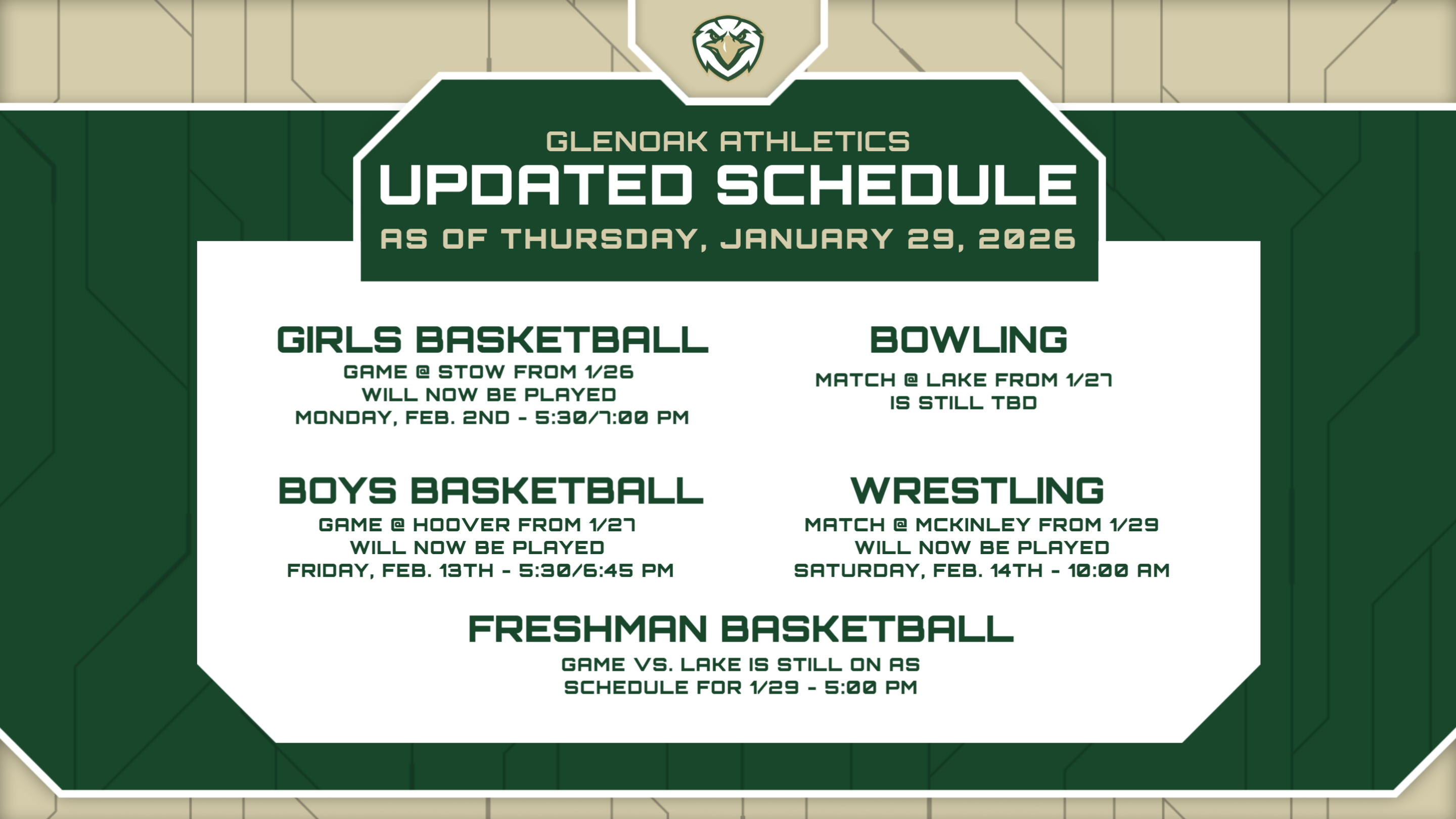 GLENOAK ATHLETICS
UPDATED SCHEDULE
AS OF THURSDAY, JANUARY 29, 2026

GIRLS BASKETBALL
GAME @ STOW FROM 1/26
WILL NOW BE PLAYED
MONDAY, FEB. 2ND - 5:30/7:00 PM

BOYS BASKETBALL
GAME @ HOOVER FROM 1/27
WILL NOW BE PLAYED
FRIDAY, FEB. 13TH - 5:30/6:45 PM

BOWLING
MATCH @ LAKE FROM 1/27
IS STILL TBD

WRESTLING
MATCH @ MCKINLEY FROM 1/29
WILL NOW BE PLAYED
SATURDAY, FEB. 14TH - 10:00 AM

FRESHMAN BASKETBALL
GAME VS. LAKE IS STILL ON AS
SCHEDULE FOR 1/29 - 5:00 PM